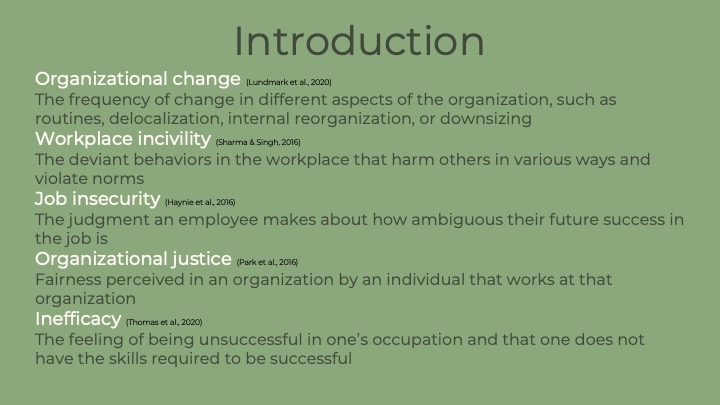 Introduction

Organizational change (Lundmark et al., 2020)
The frequency of change in different aspects of the organization, such as routines, delocalization, internal reorganization, or downsizing

Workplace incivility (Sharma & Singh, 2016)
The deviant behaviors in the workplace that harm others in various ways and violate norms

Job insecurity (Haynie et al., 2016)
The judgment an employee makes about how ambiguous their future success in the job is

Organizational justice (Park et al., 2016)
Fairness perceived in an organization by an individual that works at that organization

Inefficacy (Thomas et al., 2020)
The feeling of being unsuccessful in one's occupation and that one does not have the skills required to be successful